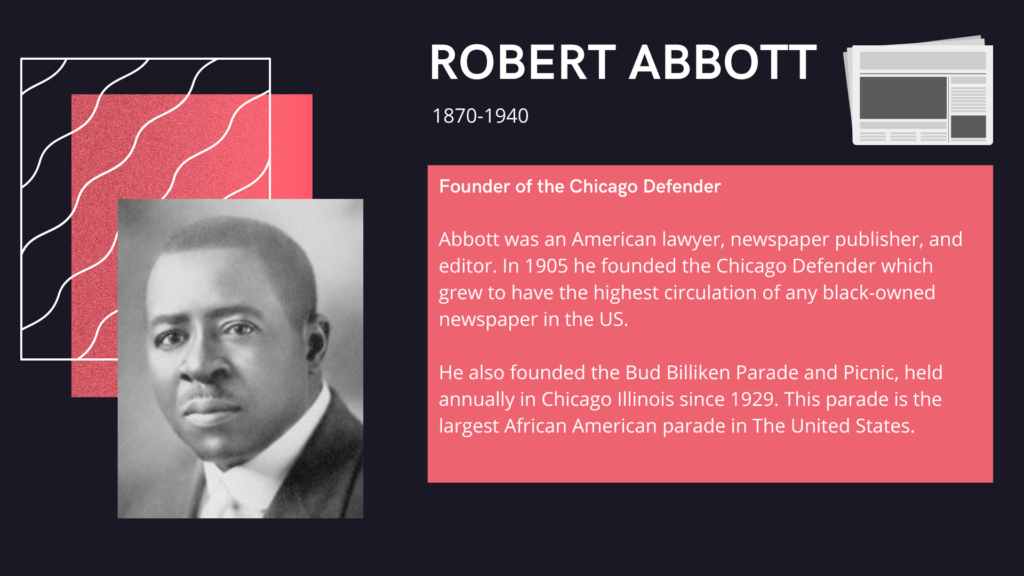 ROBERT ABBOTT

1870-1940

Founder of the Chicago Defender

Abbott was an American lawyer, newspaper publisher, and editor. In 1905 he founded the Chicago Defender which grew to have the highest circulation of any black-owned newspaper in the US.

He also founded the Bud Billiken Parade and Picnic, held annually in Chicago Illinois since 1929. This parade is the largest African American parade in The United States.